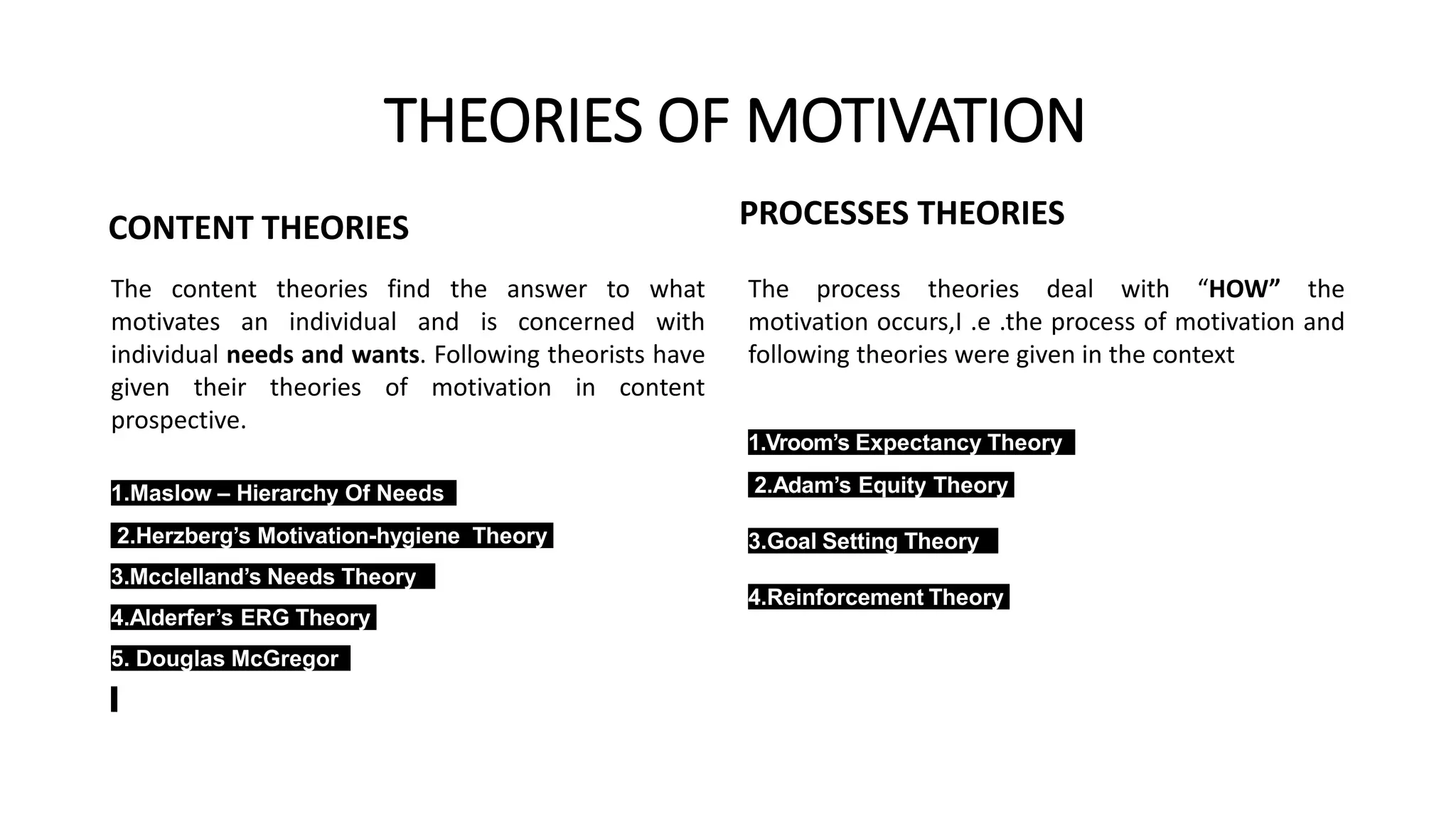 THEORIES OF MOTIVATION

CONTENT THEORIES

The content theories find the answer to what motivates an individual and is concerned with individual needs and wants. Following theorists have given their theories of motivation in content prospective.

1.Maslow – Hierarchy Of Needs

2.Herzberg's Motivation-hygiene Theory

3.Mcclelland's Needs Theory

4.Alderfer's ERG Theory

5. Douglas McGregor

PROCESSES THEORIES

The process theories deal with "HOW" the motivation occurs,I .e .the process of motivation and following theories were given in the context

1.Vroom's Expectancy Theory

2.Adam's Equity Theory

3.Goal Setting Theory

4.Reinforcement Theory